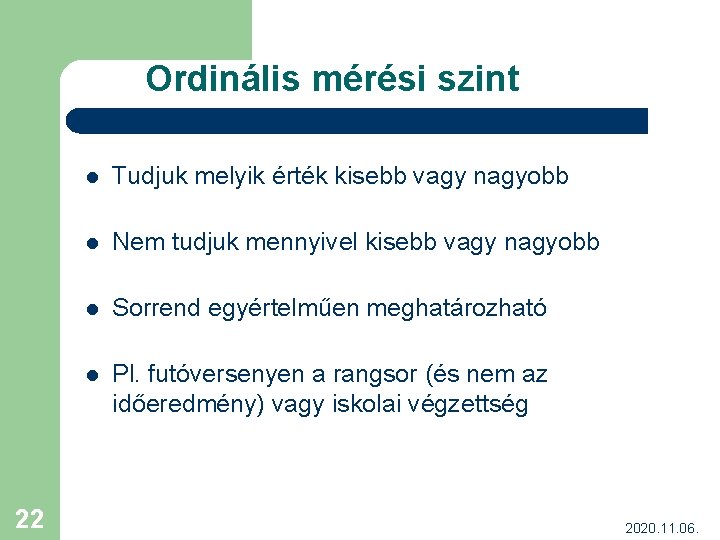 Ordinális mérési szint

- Tudjuk melyik érték kisebb vagy nagyobb
- Nem tudjuk mennyivel kisebb vagy nagyobb
- Sorrend egyértelműen meghatározható
- Pl. futóversenyen a rangsor (és nem az időeredmény) vagy iskolai végzettség

22

2020.11.06.